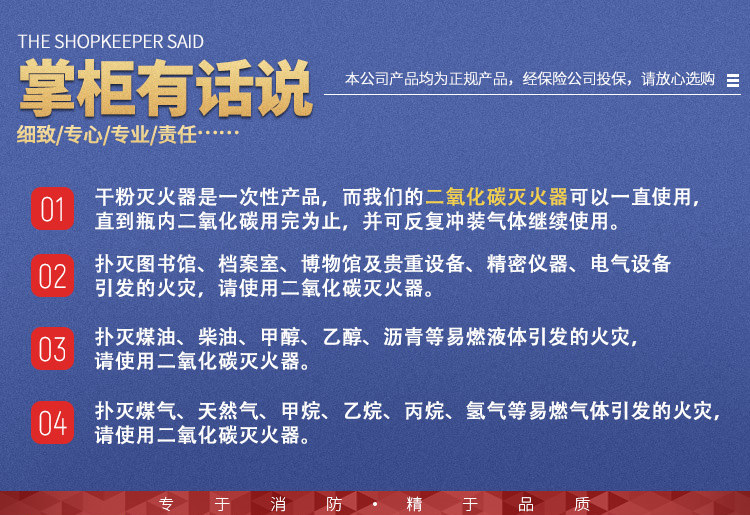 THE SHOPKEEPER SAID
掌柜有话说
细致/专心/专业/责任……

本公司产品均为正规产品，经保险公司投保，请放心选购

01 干粉灭火器是一次性产品，而我们的二氧化碳灭火器可以一直使用，直到瓶内二氧化碳用完为止，并可反复冲装气体继续使用。

02 扑灭图书馆、档案室、博物馆及贵重设备、精密仪器、电气设备引发的火灾，请使用二氧化碳灭火器。

03 扑灭煤油、柴油、甲醇、乙醇、沥青等易燃液体引发的火灾，请使用二氧化碳灭火器。

04 扑灭煤气、天然气、甲烷、乙烷、丙烷、氢气等易燃气体引发的火灾，请使用二氧化碳灭火器。

专 于 消 防 · 精 于 品 质